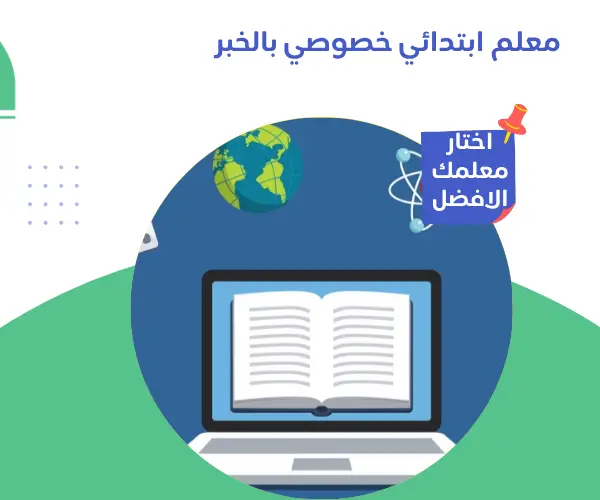 معلم ابتدائي خصوصي بالخبر

اختار معلمك الافضل